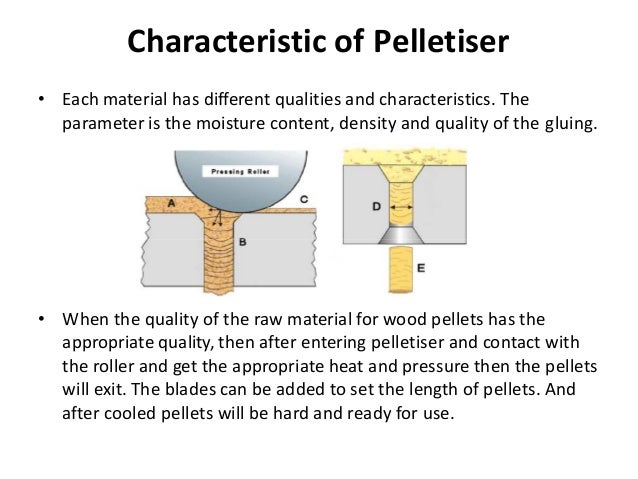 Characteristic of Pelletiser

• Each material has different qualities and characteristics. The parameter is the moisture content, density and quality of the gluing.

Pressing Roller

A

C

B

D

E

• When the quality of the raw material for wood pellets has the appropriate quality, then after entering pelletiser and contact with the roller and get the appropriate heat and pressure then the pellets will exit. The blades can be added to set the length of pellets. And after cooled pellets will be hard and ready for use.